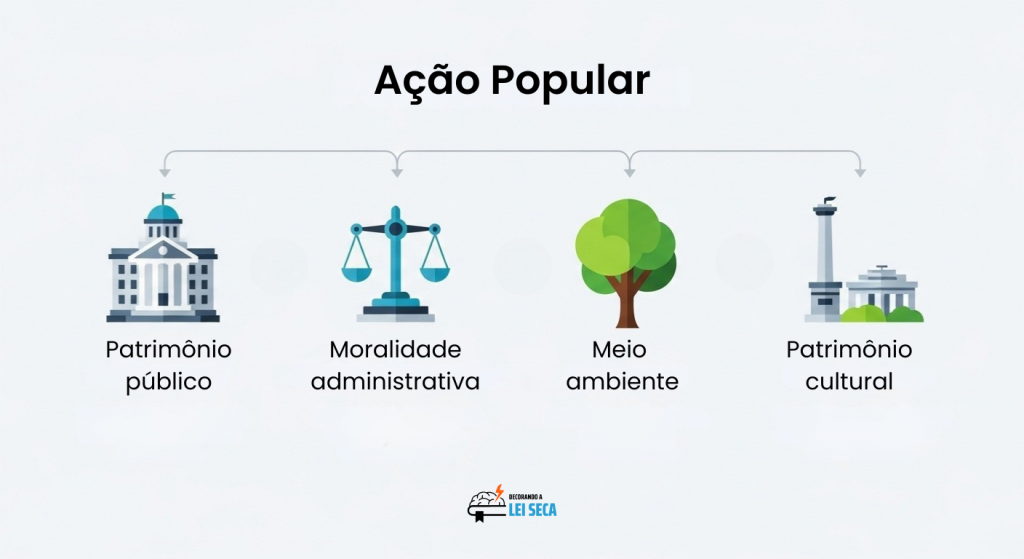 Ação Popular

Patrimônio público

Moralidade administrativa

Meio ambiente

Patrimônio cultural

DECORANDO A LEI SECA